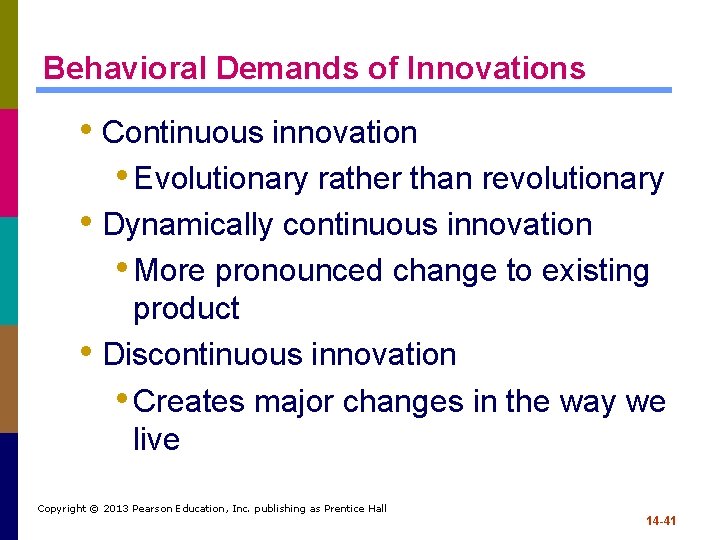 Behavioral Demands of Innovations

• Continuous innovation
  • Evolutionary rather than revolutionary
• Dynamically continuous innovation
  • More pronounced change to existing product
• Discontinuous innovation
  • Creates major changes in the way we live

Copyright © 2013 Pearson Education, Inc. publishing as Prentice Hall

14-41